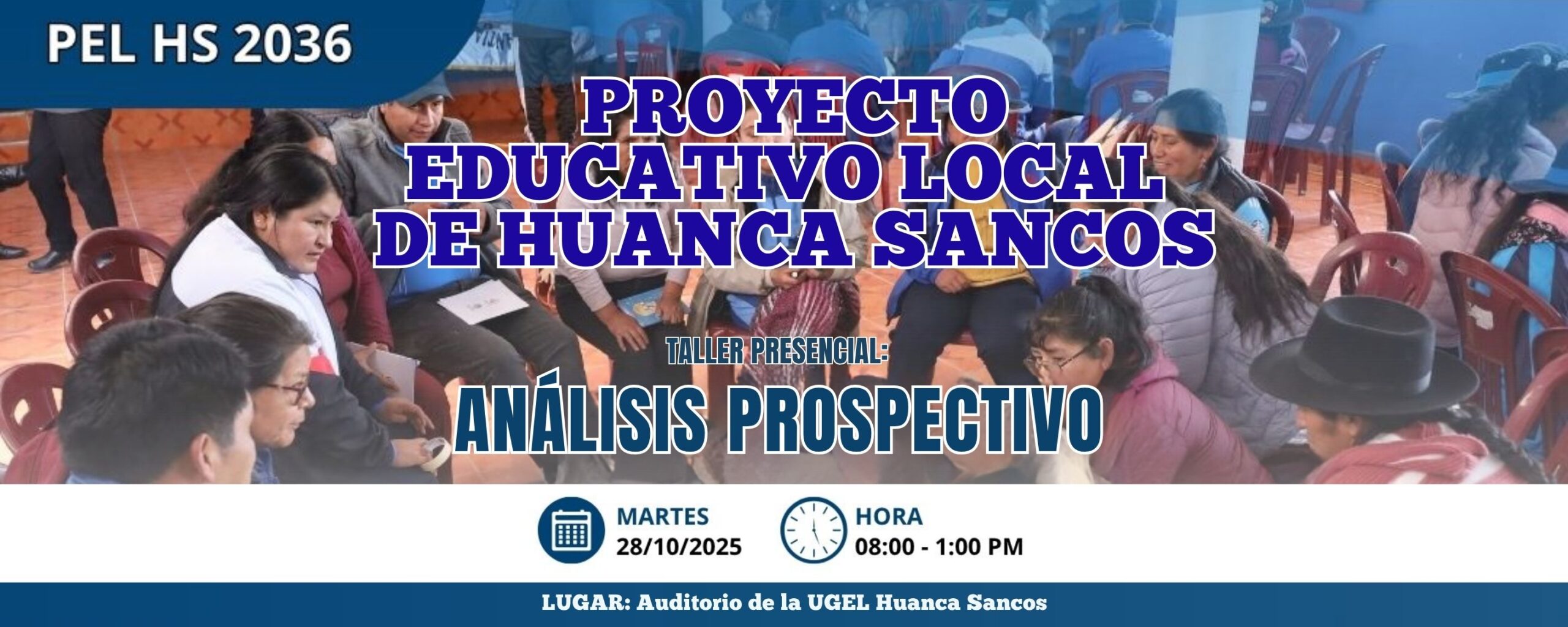 PEL HS 2036

PROYECTO EDUCATIVO LOCAL DE HUANCA SANCOS

TALLER PRESENCIAL:

ANÁLISIS PROSPECTIVO

MARTES
28/10/2025

HORA
08:00 - 1:00 PM

LUGAR: Auditorio de la UGEL Huanca Sancos